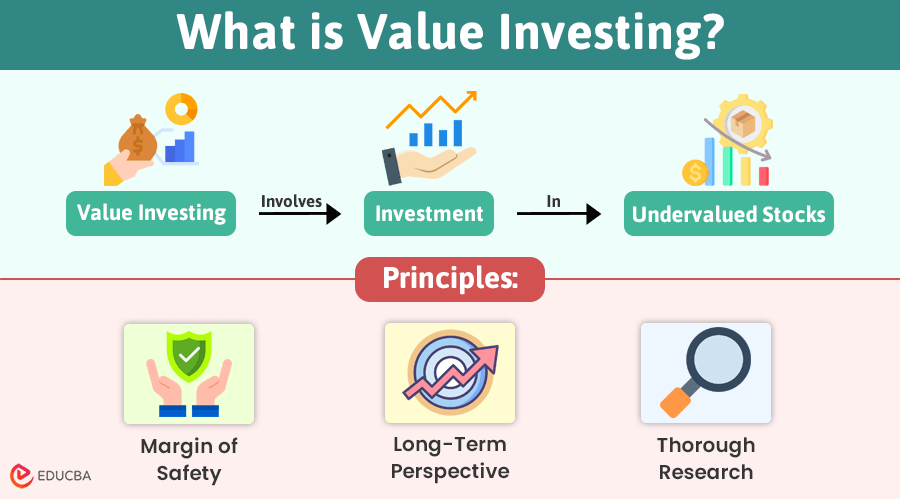 What is Value Investing?

Value Investing

Involves

Investment

In

Undervalued Stocks

Principles:

Margin of Safety

Long-Term Perspective

Thorough Research

EDUCBA